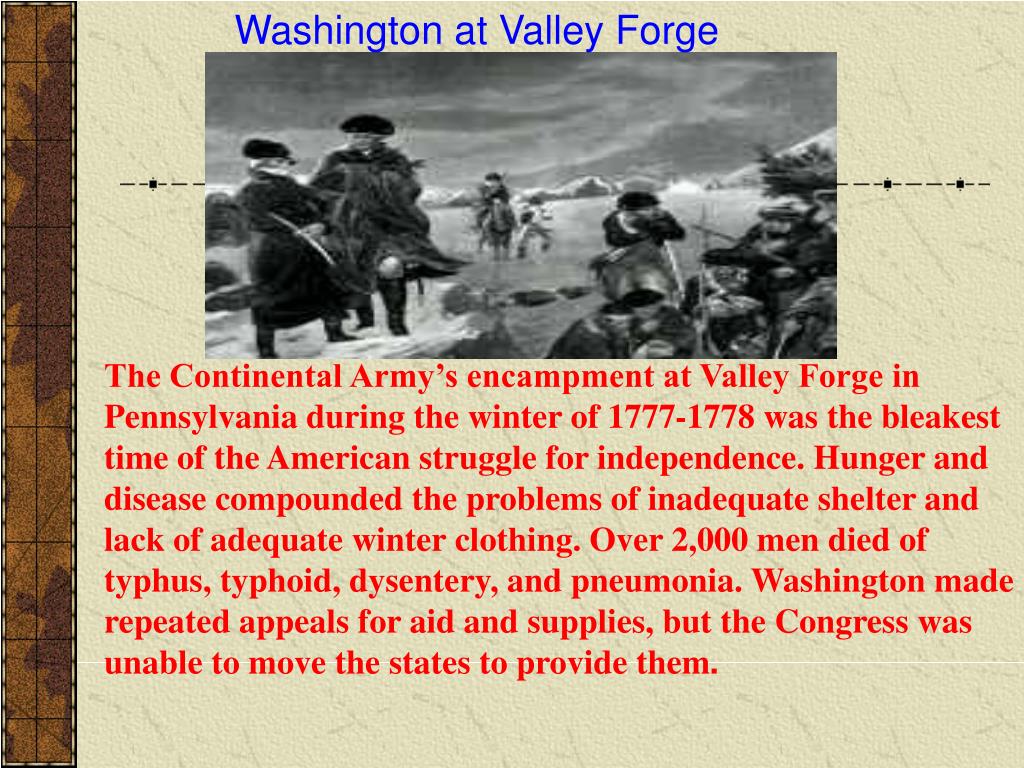 Washington at Valley Forge

The Continental Army’s encampment at Valley Forge in Pennsylvania during the winter of 1777-1778 was the bleakest time of the American struggle for independence. Hunger and disease compounded the problems of inadequate shelter and lack of adequate winter clothing. Over 2,000 men died of typhus, typhoid, dysentery, and pneumonia. Washington made repeated appeals for aid and supplies, but the Congress was unable to move the states to provide them.